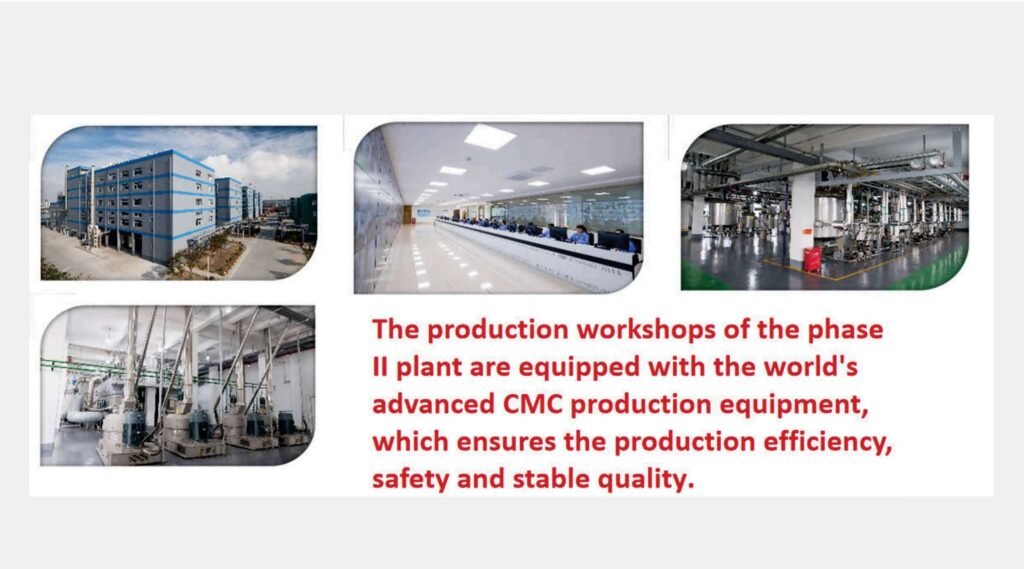 The production workshops of the phase II plant are equipped with the world's advanced CMC production equipment, which ensures the production efficiency, safety and stable quality.